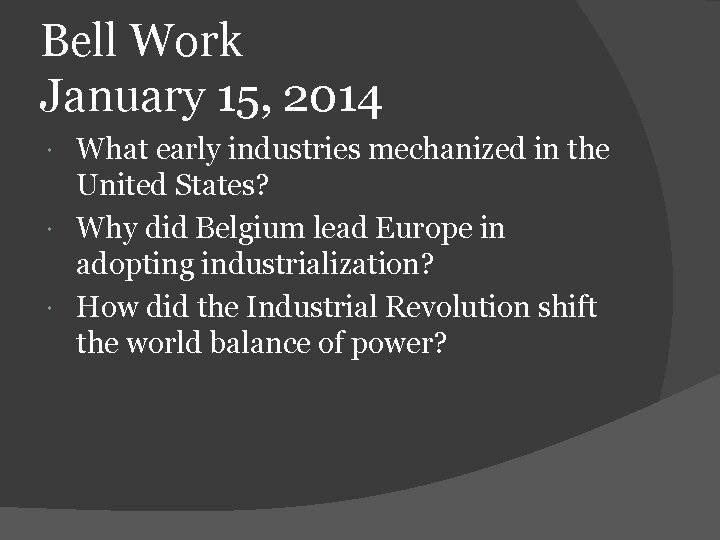 Bell Work
January 15, 2014

- What early industries mechanized in the United States?
- Why did Belgium lead Europe in adopting industrialization?
- How did the Industrial Revolution shift the world balance of power?